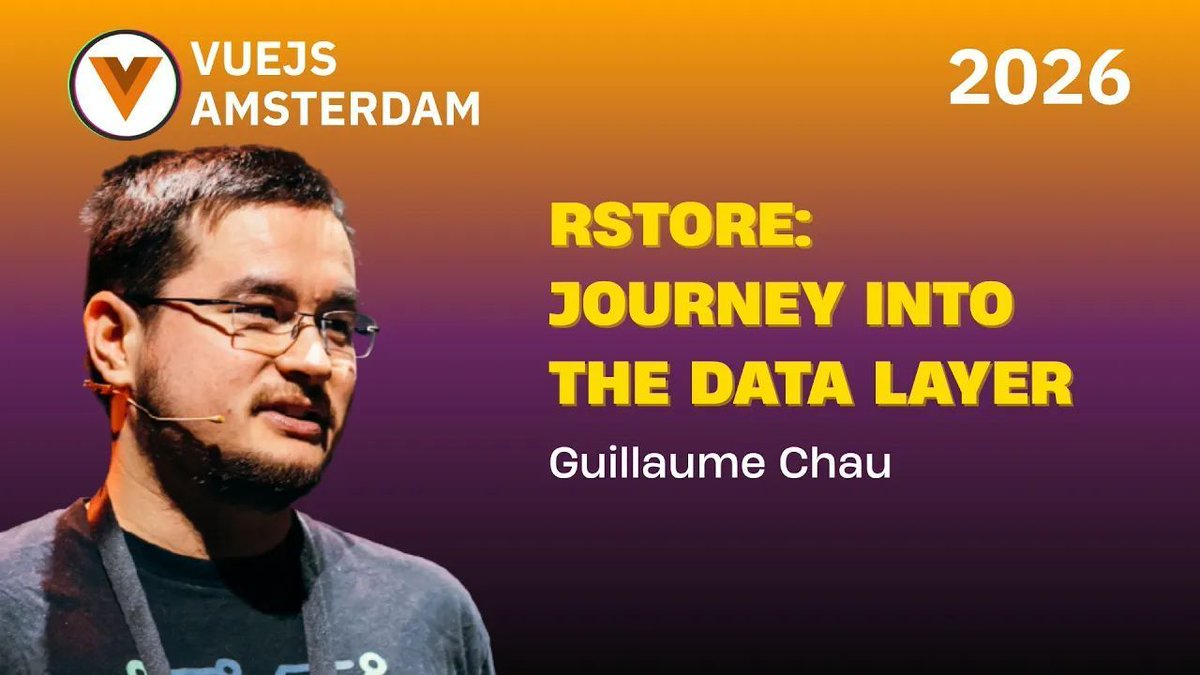 VUEJS AMSTERDAM

2026

RSTORE: JOURNEY INTO THE DATA LAYER

Guillaume Chau